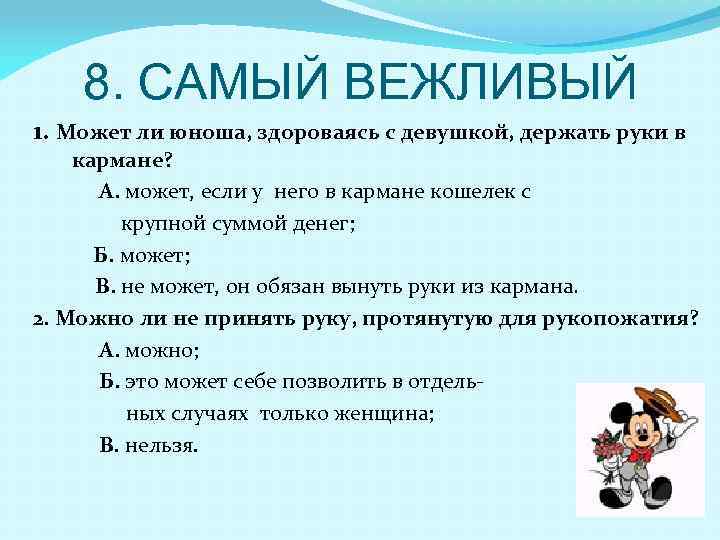 8. САМЫЙ ВЕЖЛИВЫЙ

1. Может ли юноша, здороваясь с девушкой, держать руки в кармане?

А. может, если у него в кармане кошелек с крупной суммой денег;

Б. может;

В. не может, он обязан вынуть руки из кармана.

2. Можно ли не принять руку, протянутую для рукопожатия?

А. можно;

Б. это может себе позволить в отдельных случаях только женщина;

В. нельзя.